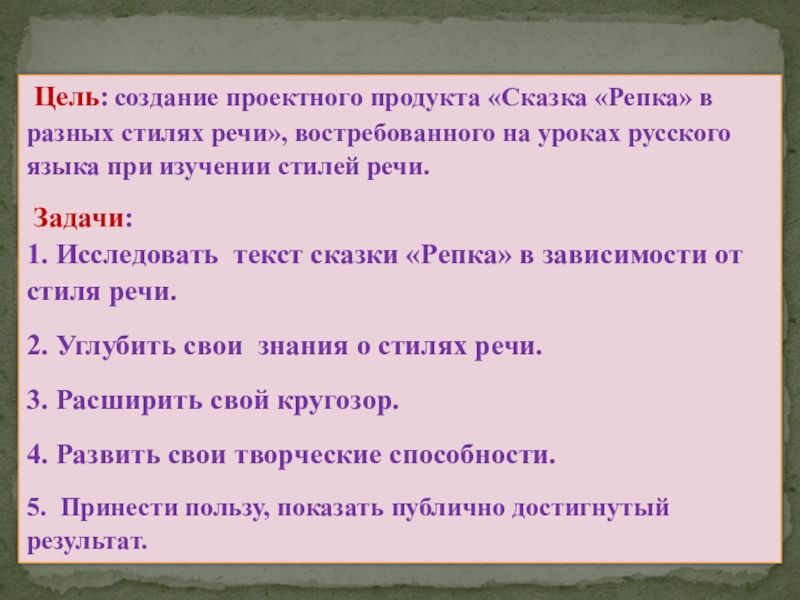 Цель: создание проектного продукта «Сказка «Репка» в разных стилях речи», востребованного на уроках русского языка при изучении стилей речи.

Задачи:
1. Исследовать текст сказки «Репка» в зависимости от стиля речи.

2. Углубить свои знания о стилях речи.

3. Расширить свой кругозор.

4. Развить свои творческие способности.

5. Принести пользу, показать публично достигнутый результат.